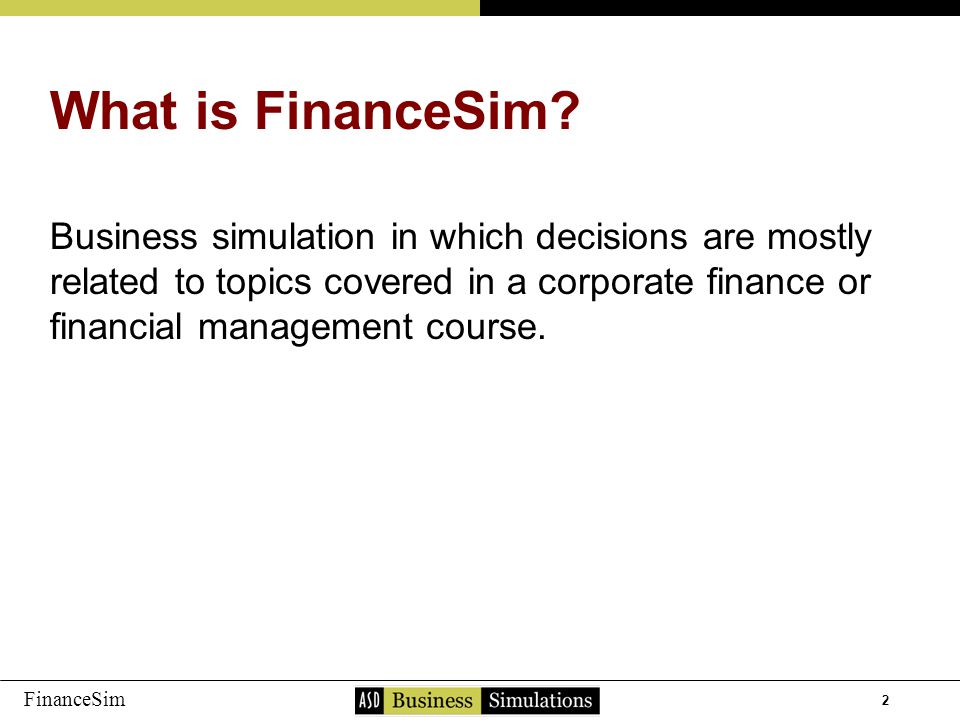 What is FinanceSim?

Business simulation in which decisions are mostly related to topics covered in a corporate finance or financial management course.

FinanceSim

ASD Business Simulations

2